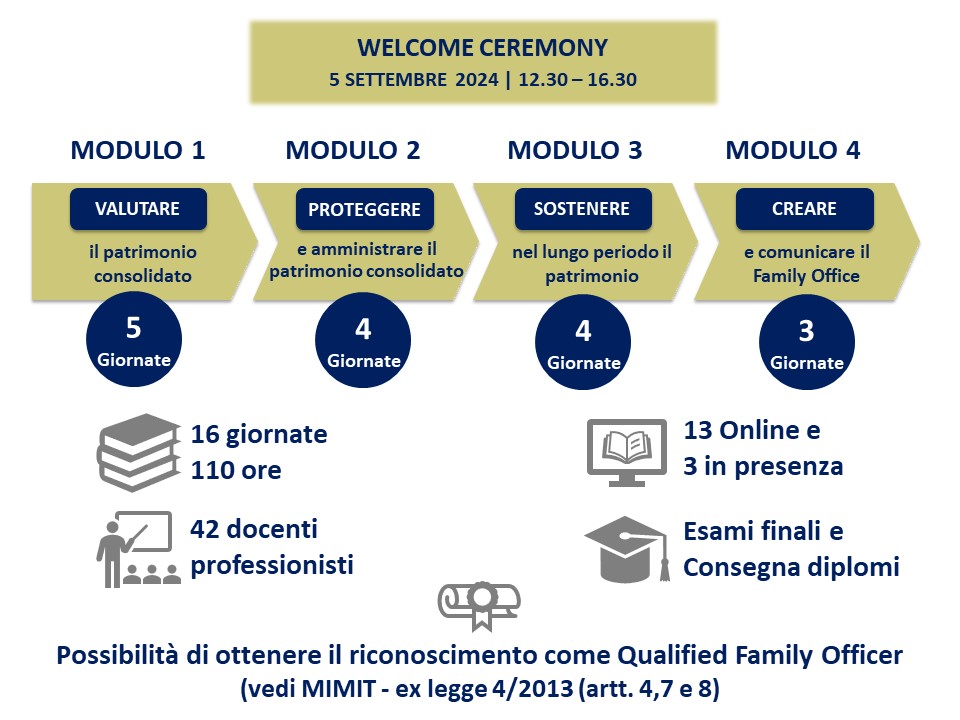 WELCOME CEREMONY
5 SETTEMBRE 2024 | 12.30 – 16.30

MODULO 1

VALUTARE

il patrimonio consolidato

5
Giornate

MODULO 2

PROTEGGERE

e amministrare il patrimonio consolidato

4
Giornate

MODULO 3

SOSTENERE

nel lungo periodo il patrimonio

4
Giornate

MODULO 4

CREARE

e comunicare il Family Office

3
Giornate

16 giornate
110 ore

42 docenti
professionisti

13 Online e
3 in presenza

Esami finali e
Consegna diplomi

Possibilità di ottenere il riconoscimento come Qualified Family Officer
(vedi MIMIT - ex legge 4/2013 (artt. 4,7 e 8)